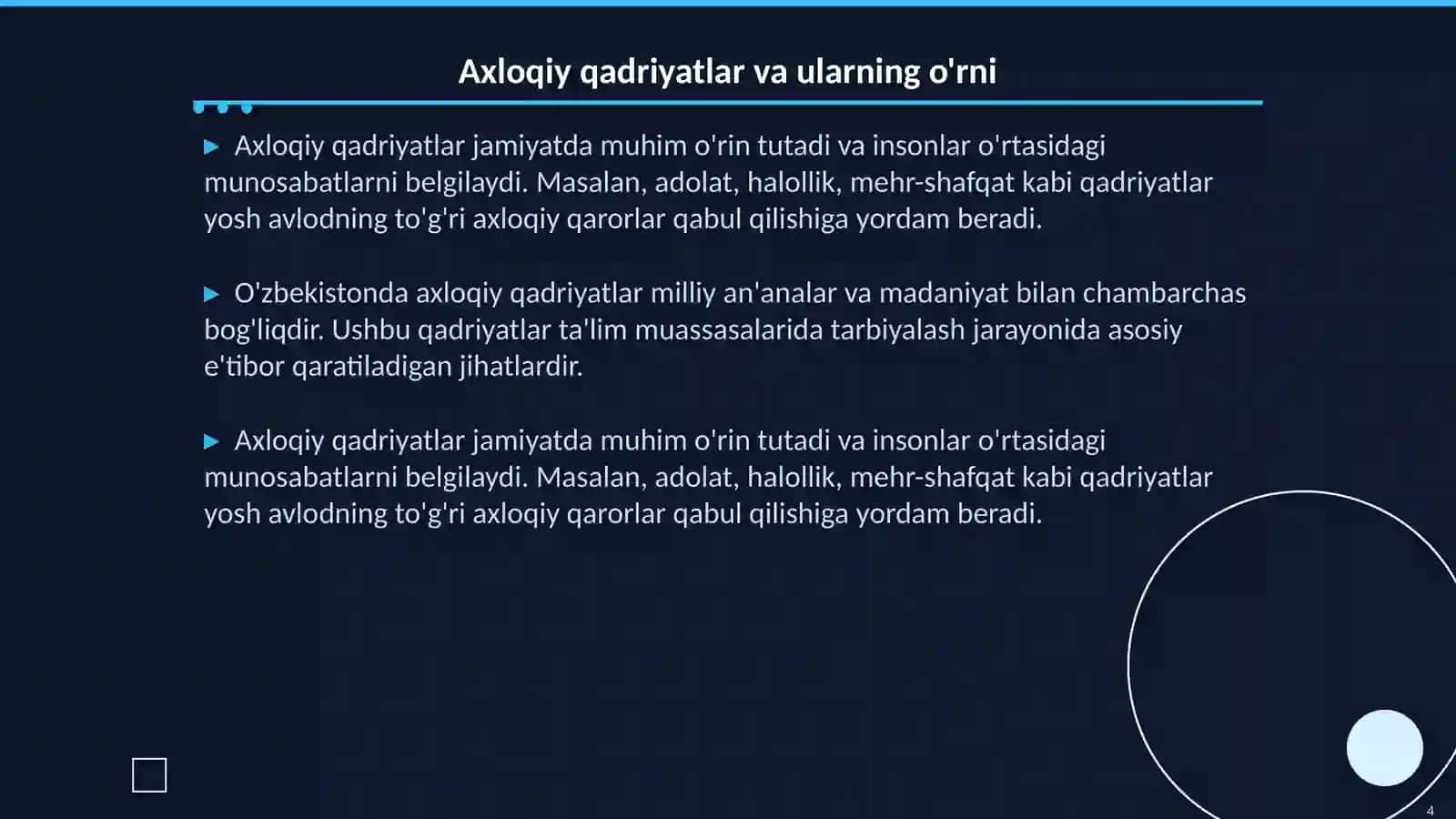 Axloqiy qadriyatlar va ularning o'rni

▶ Axloqiy qadriyatlar jamiyatda muhim o'rin tutadi va insonlar o'rtasidagi munosabatlarni belgilaydi. Masalan, adolat, halollik, mehr-shafqat kabi qadriyatlar yosh avlodning to'g'ri axloqiy qarorlar qabul qilishiga yordam beradi.

▶ O'zbekistonda axloqiy qadriyatlar milliy an'analar va madaniyat bilan chambarchas bog'liqdir. Ushbu qadriyatlar ta'lim muassasalarida tarbiyalash jarayonida asosiy e'tibor qaratiladigan jihatlardir.

▶ Axloqiy qadriyatlar jamiyatda muhim o'rin tutadi va insonlar o'rtasidagi munosabatlarni belgilaydi. Masalan, adolat, halollik, mehr-shafqat kabi qadriyatlar yosh avlodning to'g'ri axloqiy qarorlar qabul qilishiga yordam beradi.

4